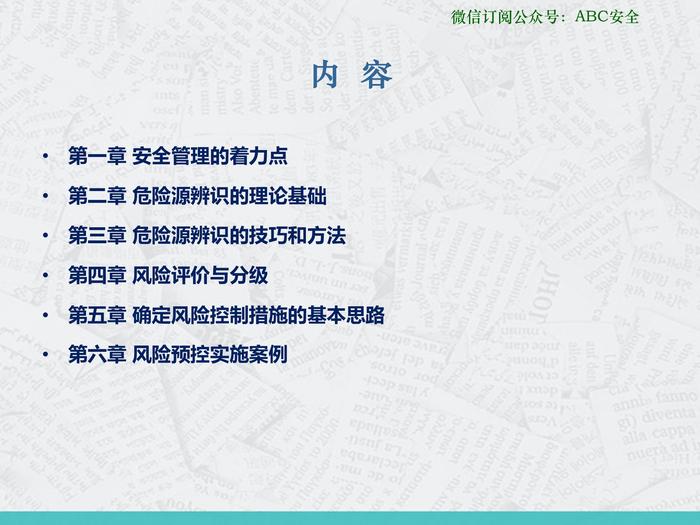 微信订阅公众号：ABC安全

内 容

• 第一章 安全管理的着力点
• 第二章 危险源辨识的理论基础
• 第三章 危险源辨识的技巧和方法
• 第四章 风险评价与分级
• 第五章 确定风险控制措施的基本思路
• 第六章 风险预控实施案例